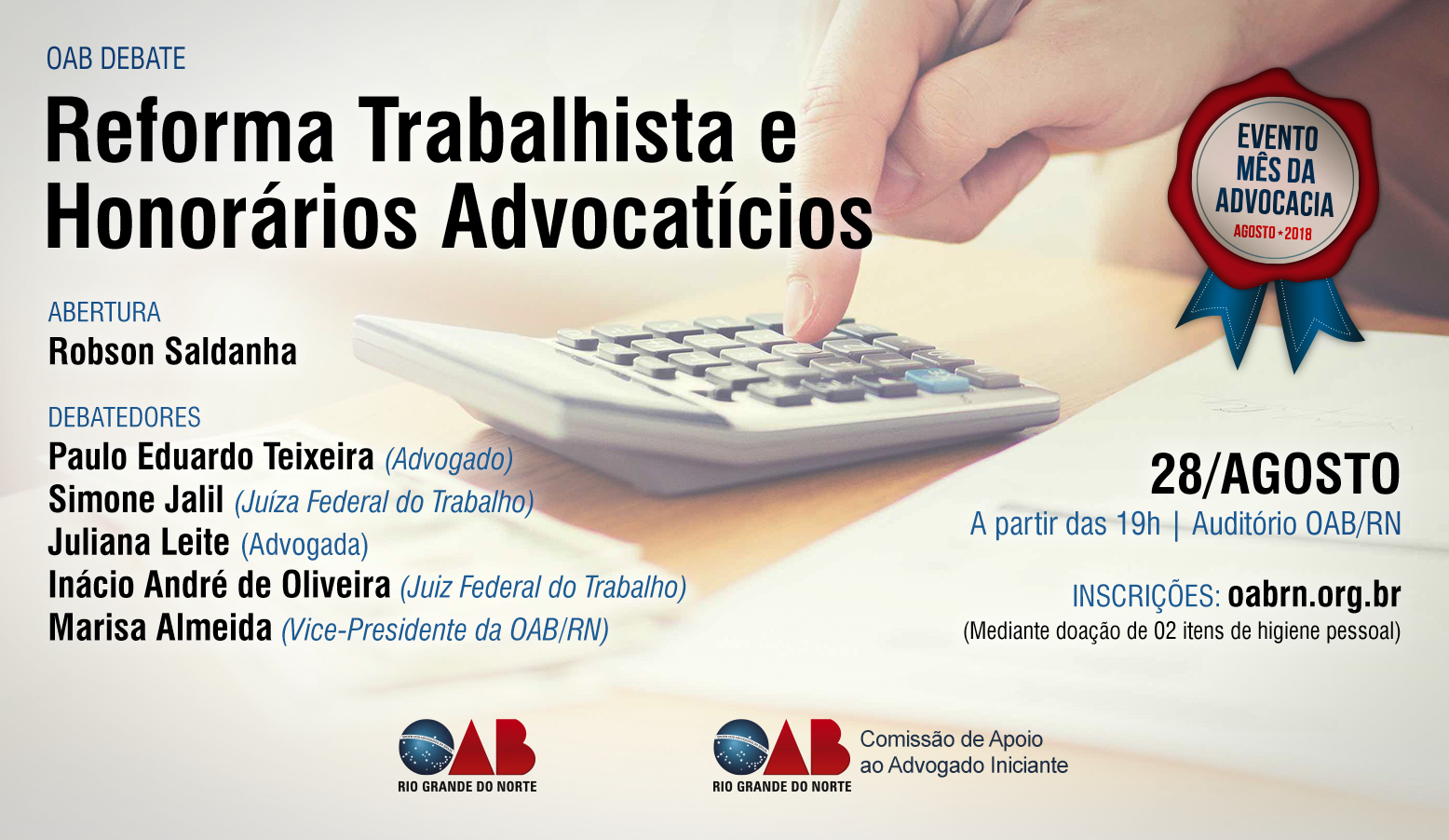 OAB DEBATE
Reforma Trabalhista e Honorários Advocatícios

EVENTO MÊS DA ADVOCACIA
AGOSTO • 2018

ABERTURA
Robson Saldanha

DEBATEDORES
Paulo Eduardo Teixeira (Advogado)
Simone Jalil (Juíza Federal do Trabalho)
Juliana Leite (Advogada)
Inácio André de Oliveira (Juiz Federal do Trabalho)
Marisa Almeida (Vice-Presidente da OAB/RN)

28/AGOSTO
A partir das 19h | Auditório OAB/RN

INSCRIÇÕES: oabrn.org.br
(Mediante doação de 02 itens de higiene pessoal)

OAB
RIO GRANDE DO NORTE

OAB
RIO GRANDE DO NORTE
Comissão de Apoio ao Advogado Iniciante